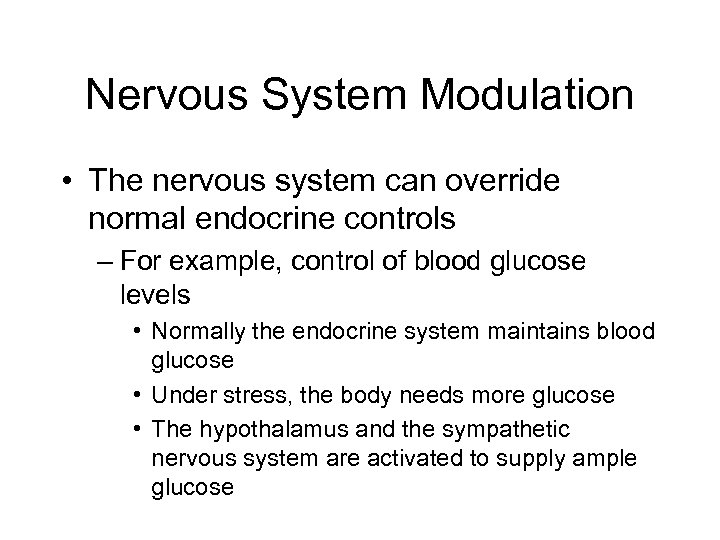 Nervous System Modulation

• The nervous system can override normal endocrine controls
  – For example, control of blood glucose levels
    • Normally the endocrine system maintains blood glucose
    • Under stress, the body needs more glucose
    • The hypothalamus and the sympathetic nervous system are activated to supply ample glucose